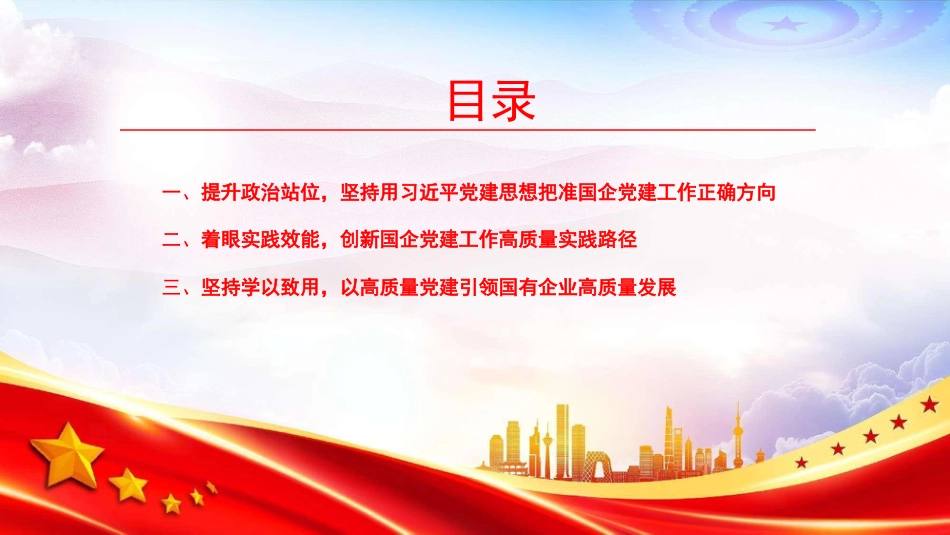 目录

一、提升政治站位，坚持用习近平党建思想把准国企党建工作正确方向

二、着眼实践效能，创新国企党建工作高质量实践路径

三、坚持学以致用，以高质量党建引领国有企业高质量发展